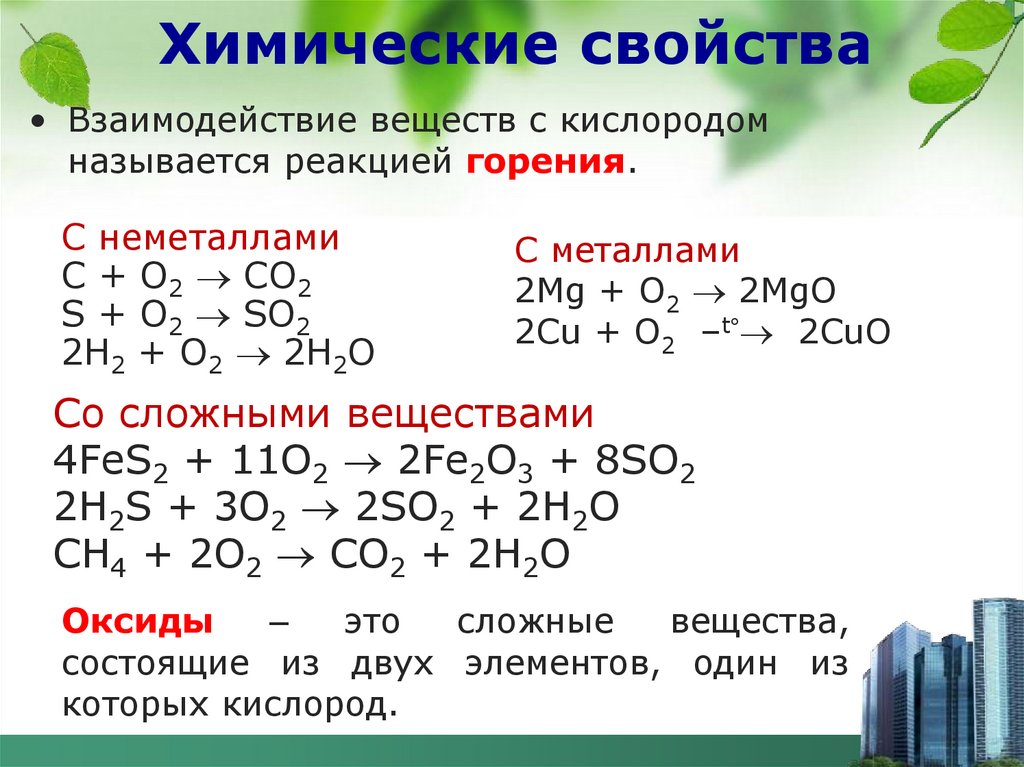 Химические свойства

• Взаимодействие веществ с кислородом называется реакцией горения.

С неметаллами
$C + O_2 \rightarrow CO_2$
$S + O_2 \rightarrow SO_2$
$2H_2 + O_2 \rightarrow 2H_2O$

С металлами
$2Mg + O_2 \rightarrow 2MgO$
$2Cu + O_2 \xrightarrow{t°} 2CuO$

Со сложными веществами
$4FeS_2 + 11O_2 \rightarrow 2Fe_2O_3 + 8SO_2$
$2H_2S + 3O_2 \rightarrow 2SO_2 + 2H_2O$
$CH_4 + 2O_2 \rightarrow CO_2 + 2H_2O$

Оксиды – это сложные вещества, состоящие из двух элементов, один из которых кислород.